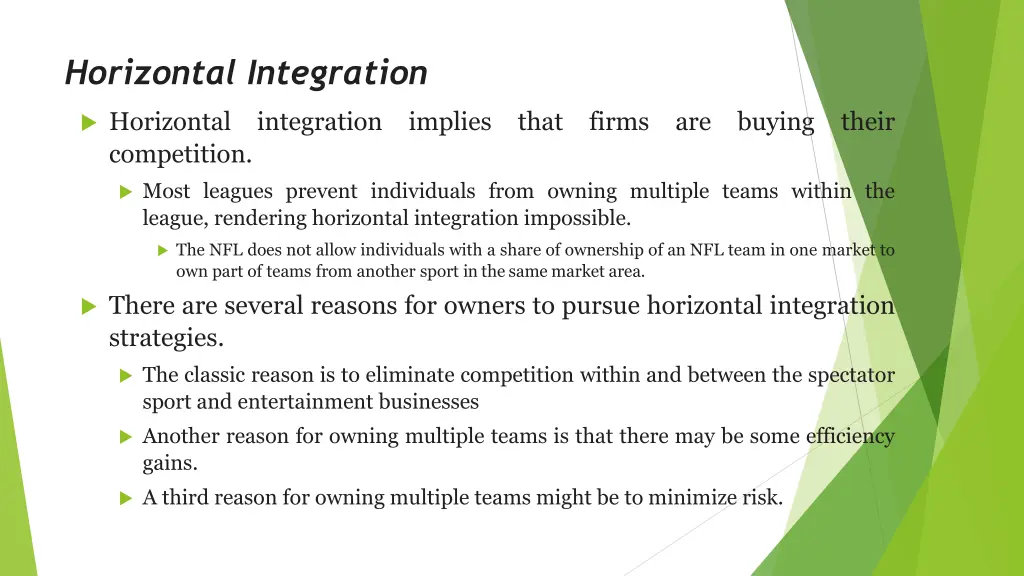 Horizontal Integration

Horizontal integration implies that firms are buying their competition.

Most leagues prevent individuals from owning multiple teams within the league, rendering horizontal integration impossible.

The NFL does not allow individuals with a share of ownership of an NFL team in one market to own part of teams from another sport in the same market area.

There are several reasons for owners to pursue horizontal integration strategies.

The classic reason is to eliminate competition within and between the spectator sport and entertainment businesses

Another reason for owning multiple teams is that there may be some efficiency gains.

A third reason for owning multiple teams might be to minimize risk.